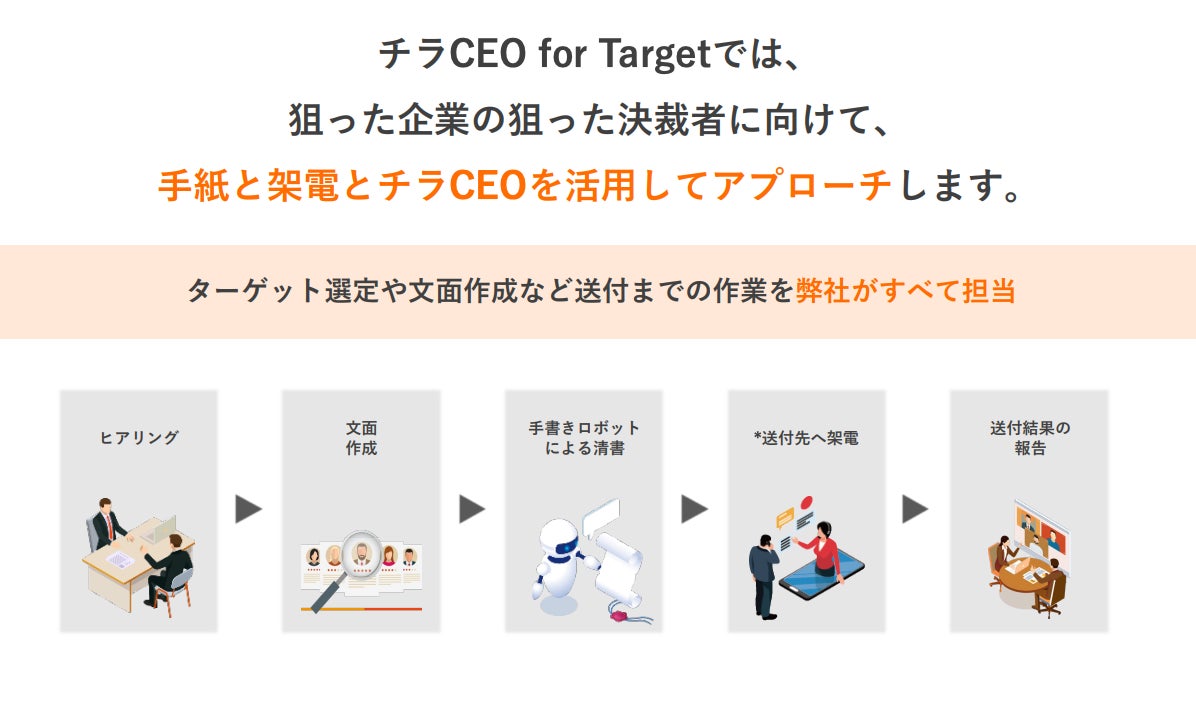 チラCEO for Targetでは、
狙った企業の狙った決裁者に向けて、
手紙と架電とチラCEOを活用してアプローチします。

ターゲット選定や文面作成など送付までの作業を弊社がすべて担当

ヒアリング

文面
作成

手書きロボット
による清書

*送付先へ架電

送付結果の
報告